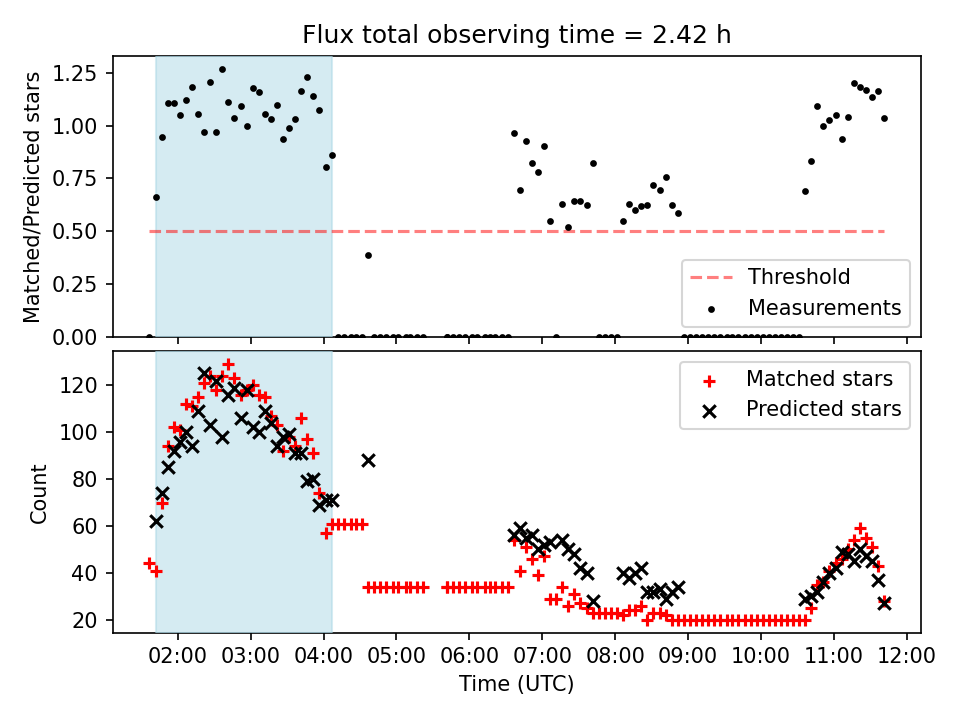 Flux total observing time = 2.42 h

Matched/Predicted stars

1.25
1.00
0.75
0.50
0.25
0.00

Threshold
Measurements

Count

120
100
80
60
40
20

Matched stars
Predicted stars

02:00 03:00 04:00 05:00 06:00 07:00 08:00 09:00 10:00 11:00 12:00

Time (UTC)